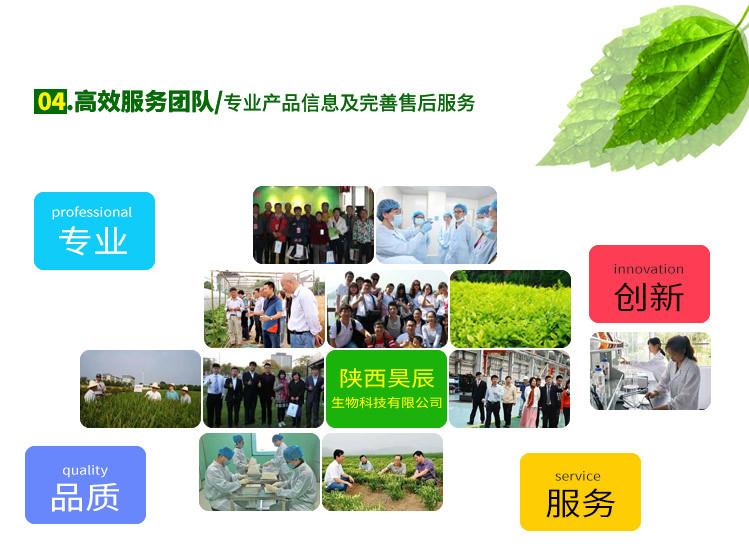 04.高效服务团队/专业产品信息及完善售后服务

professional
专业

innovation
创新

陕西昊辰
生物科技有限公司

quality
品质

service
服务